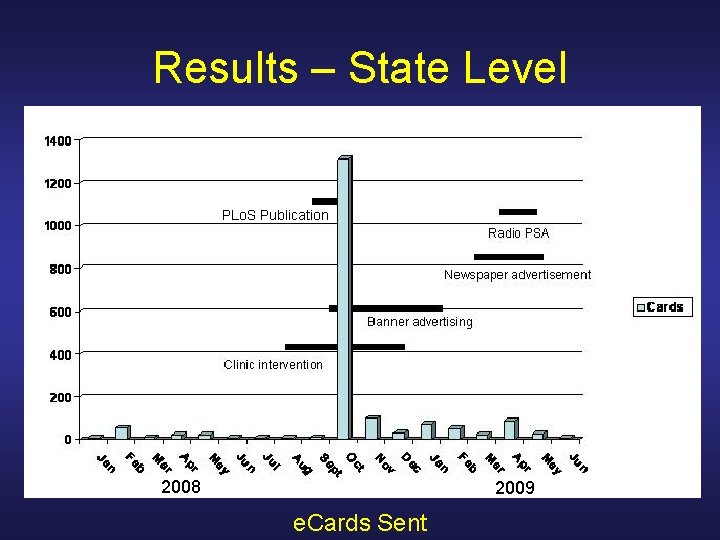 Results – State Level

1400
1200
1000
800
600
400
200
0

PLoS Publication
Radio PSA
Newspaper advertisement
Banner advertising
Clinic intervention

Cards

Jan
Feb
Mar
Apr
May
Jun
Jul
Aug
Sept
Oct
Nov
Dec
Jan
Feb
Mar
Apr
May
Jun

2008
2009

eCards Sent